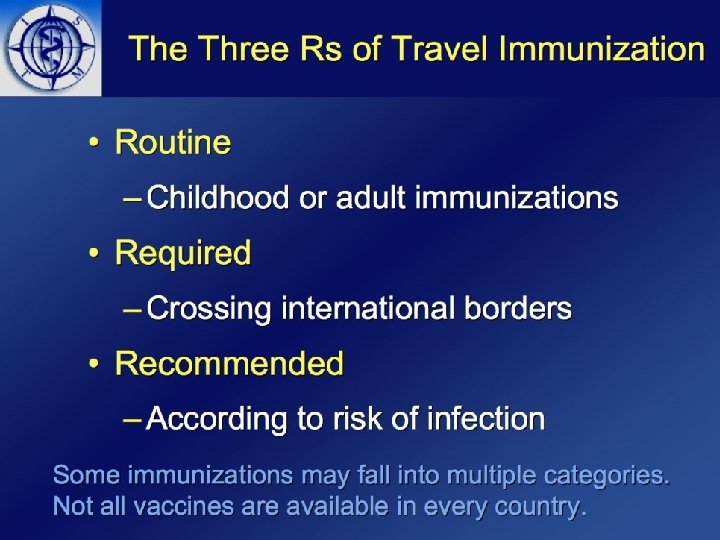 I S T M

The Three Rs of Travel Immunization

• Routine
– Childhood or adult immunizations
• Required
– Crossing international borders
• Recommended
– According to risk of infection

Some immunizations may fall into multiple categories.
Not all vaccines are available in every country.